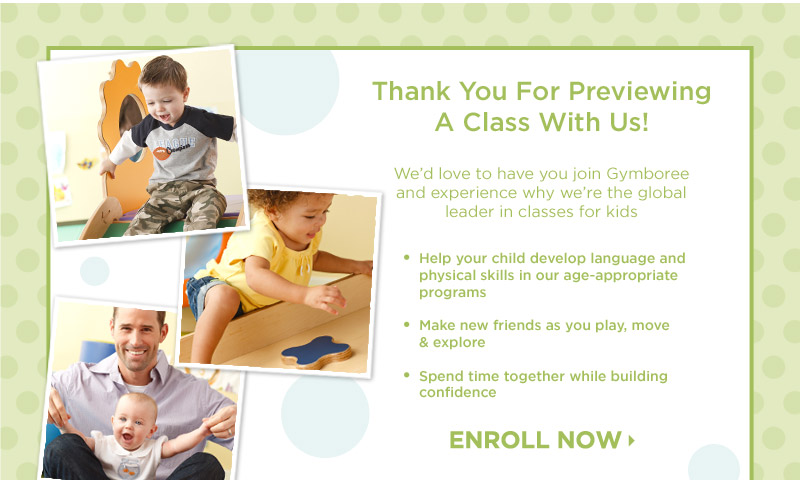 Thank You For Previewing A Class With Us!

We'd love to have you join Gymboree and experience why we're the global leader in classes for kids

• Help your child develop language and physical skills in our age-appropriate programs

• Make new friends as you play, move & explore

• Spend time together while building confidence

ENROLL NOW ›